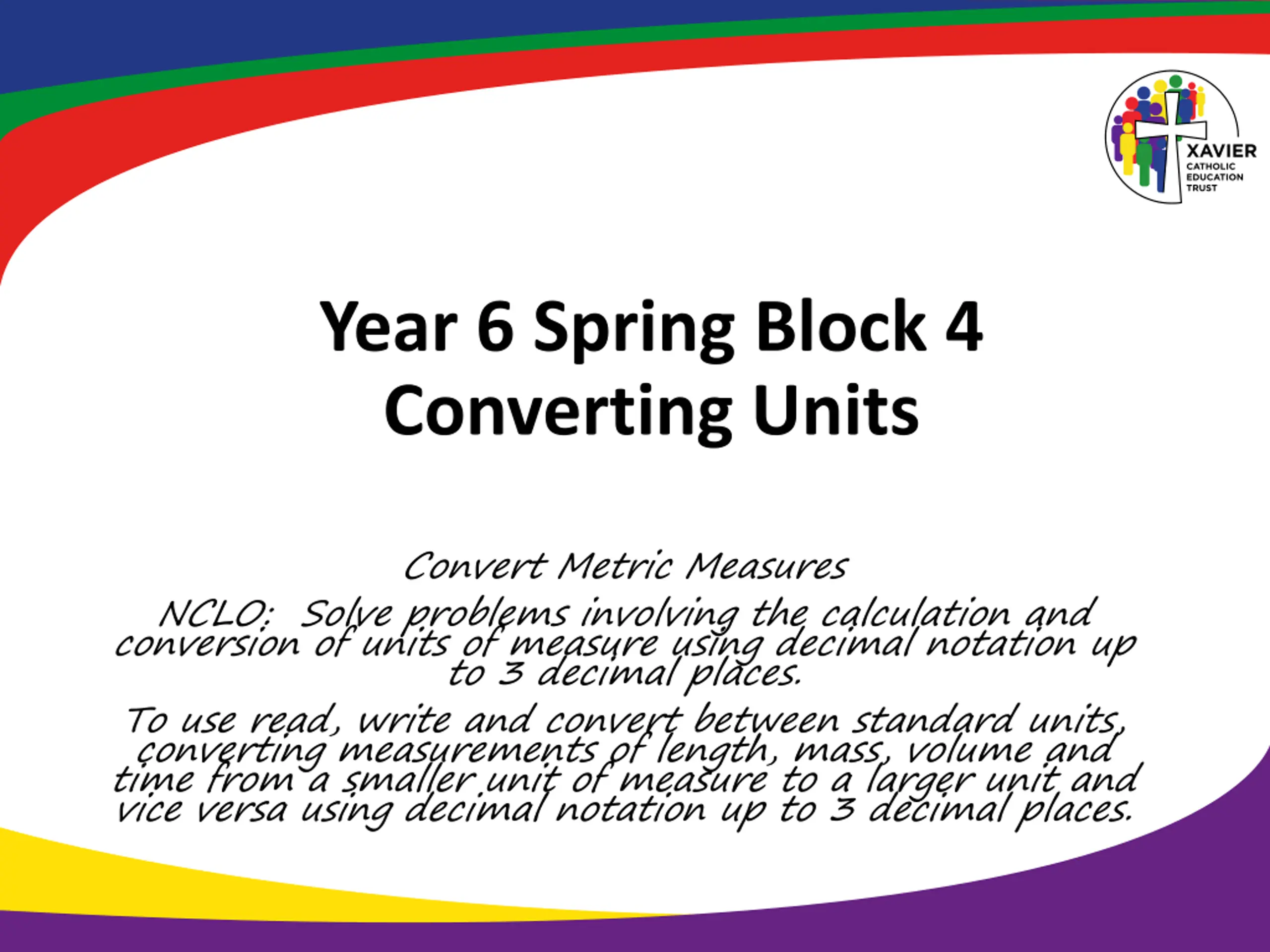 XAVIER
CATHOLIC
EDUCATION
TRUST

Year 6 Spring Block 4
Converting Units

Convert Metric Measures

NCLO: Solve problems involving the calculation and conversion of units of measure using decimal notation up to 3 decimal places.

To use read, write and convert between standard units, converting measurements of length, mass, volume and time from a smaller unit of measure to a larger unit and vice versa using decimal notation up to 3 decimal places.